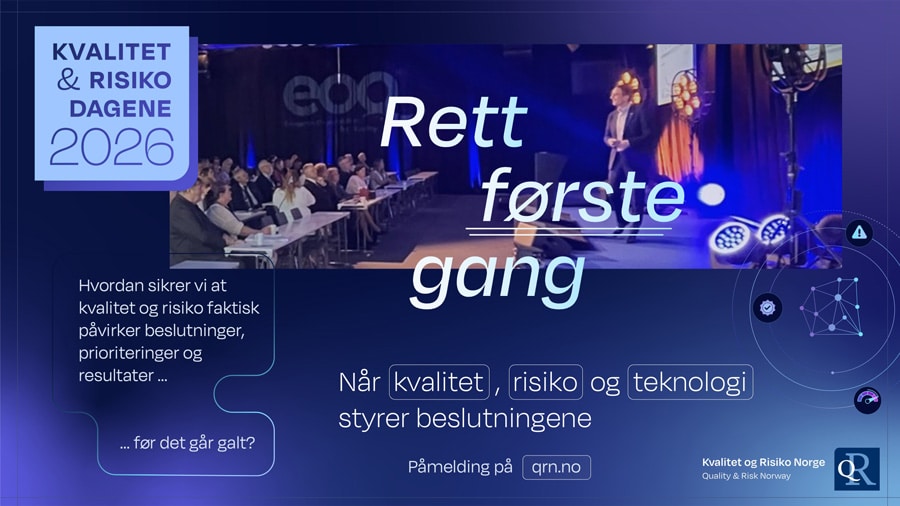 KVALITET & RISIKO DAGENE 2026

Rett første gang

Hvordan sikrer vi at kvalitet og risiko faktisk påvirker beslutninger, prioriteringer og resultater ...

... før det går galt?

Når kvalitet, risiko og teknologi styrer beslutningene

Påmelding på qrn.no

Kvalitet og Risiko Norge
Quality & Risk Norway

QR